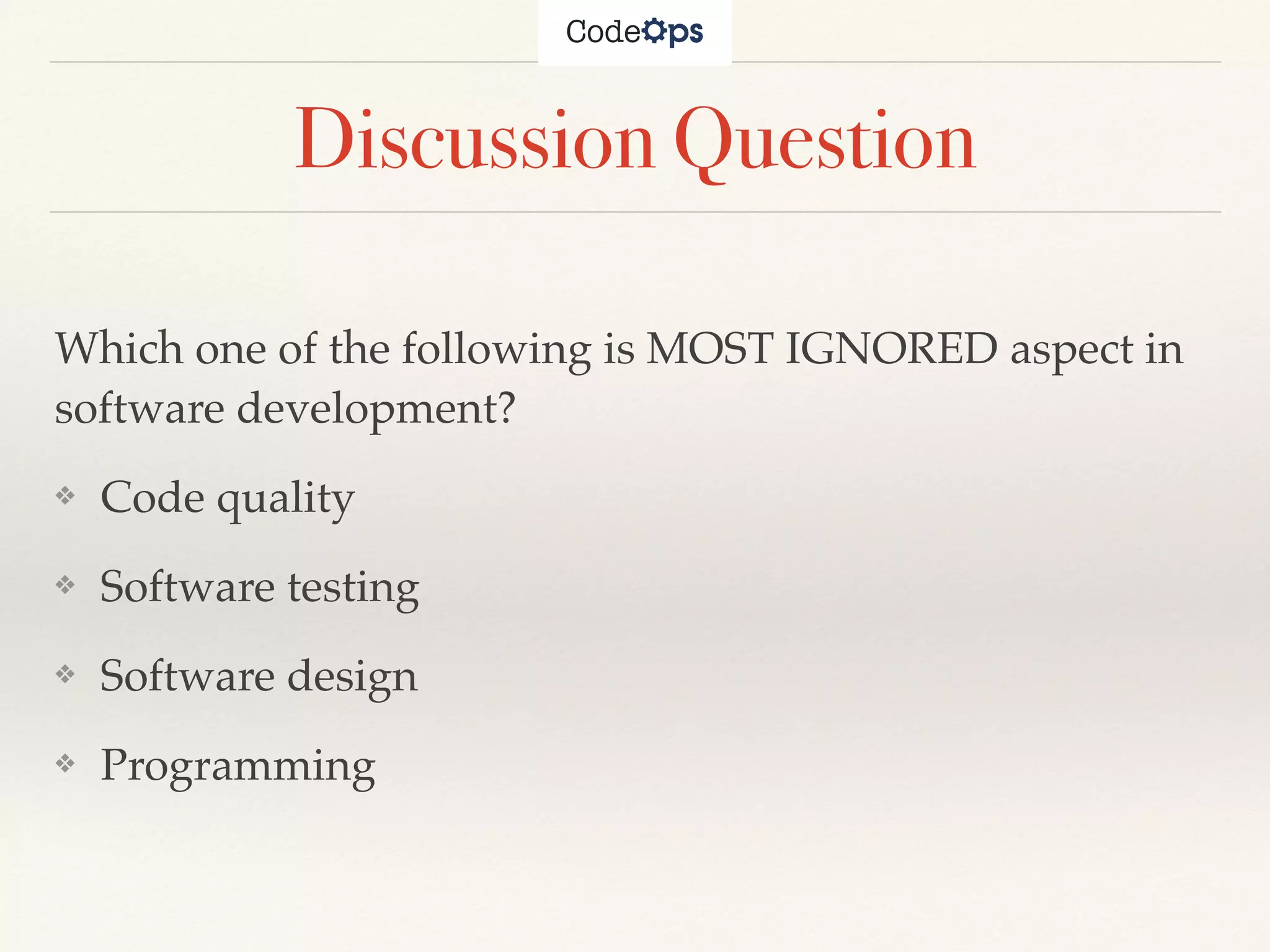 CodeOps

Discussion Question

Which one of the following is MOST IGNORED aspect in software development?

❖ Code quality

❖ Software testing

❖ Software design

❖ Programming